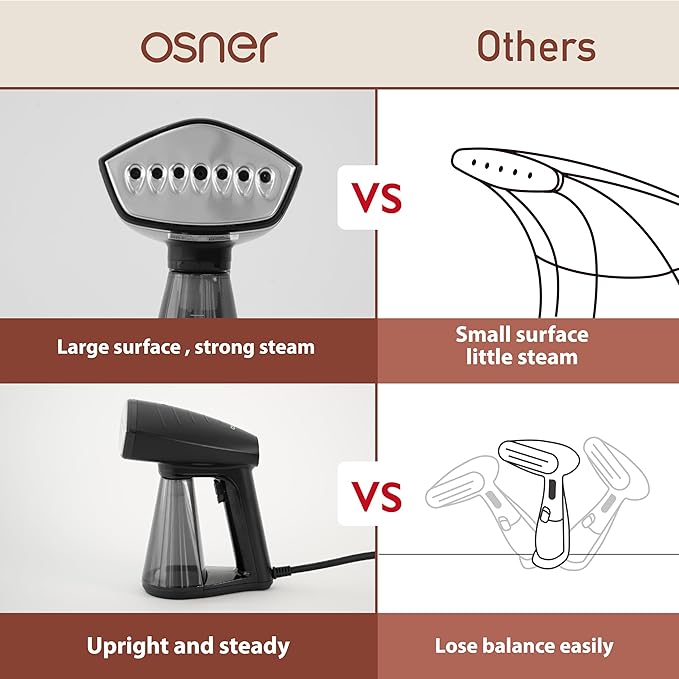 osner

Others

VS

Large surface , strong steam

Small surface
little steam

VS

Upright and steady

Lose balance easily